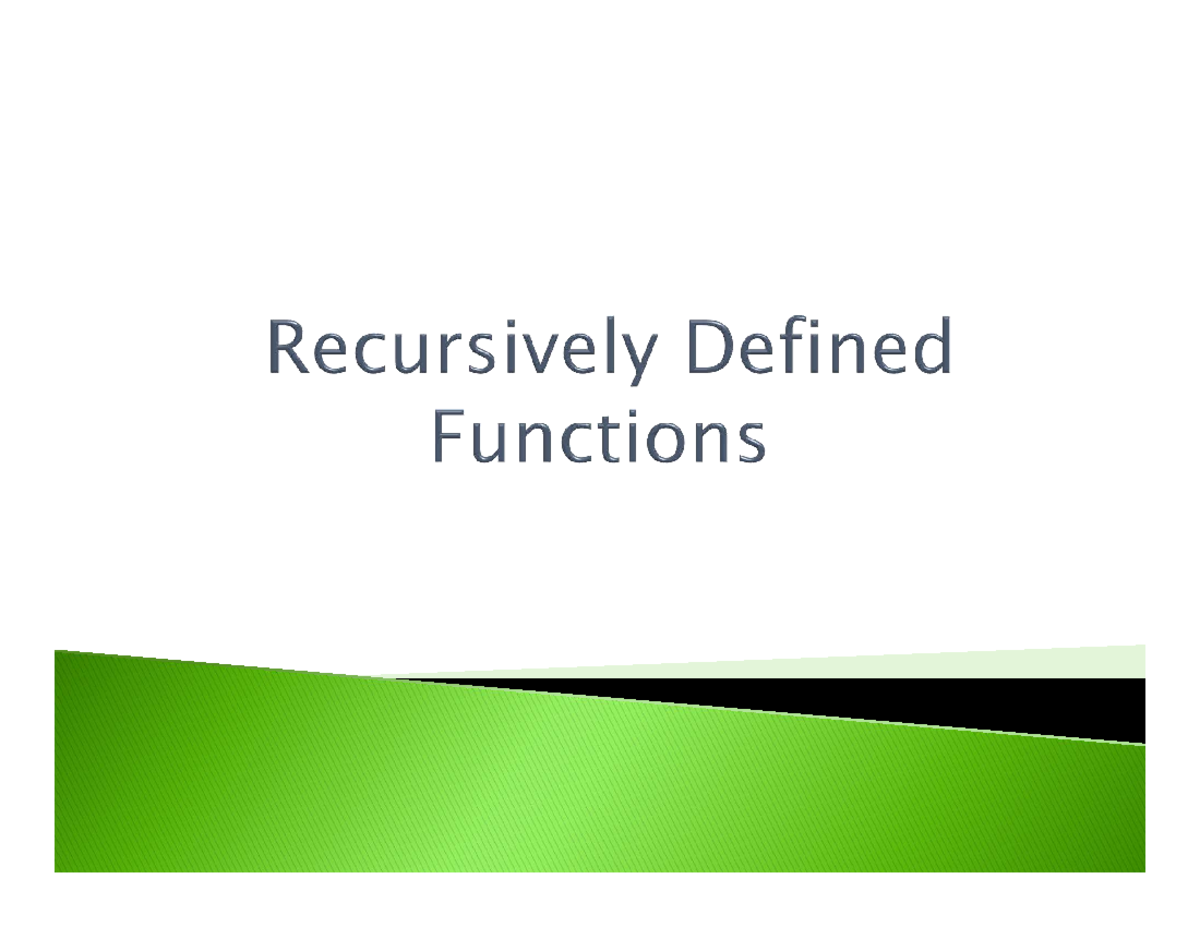 Recursively Defined Functions